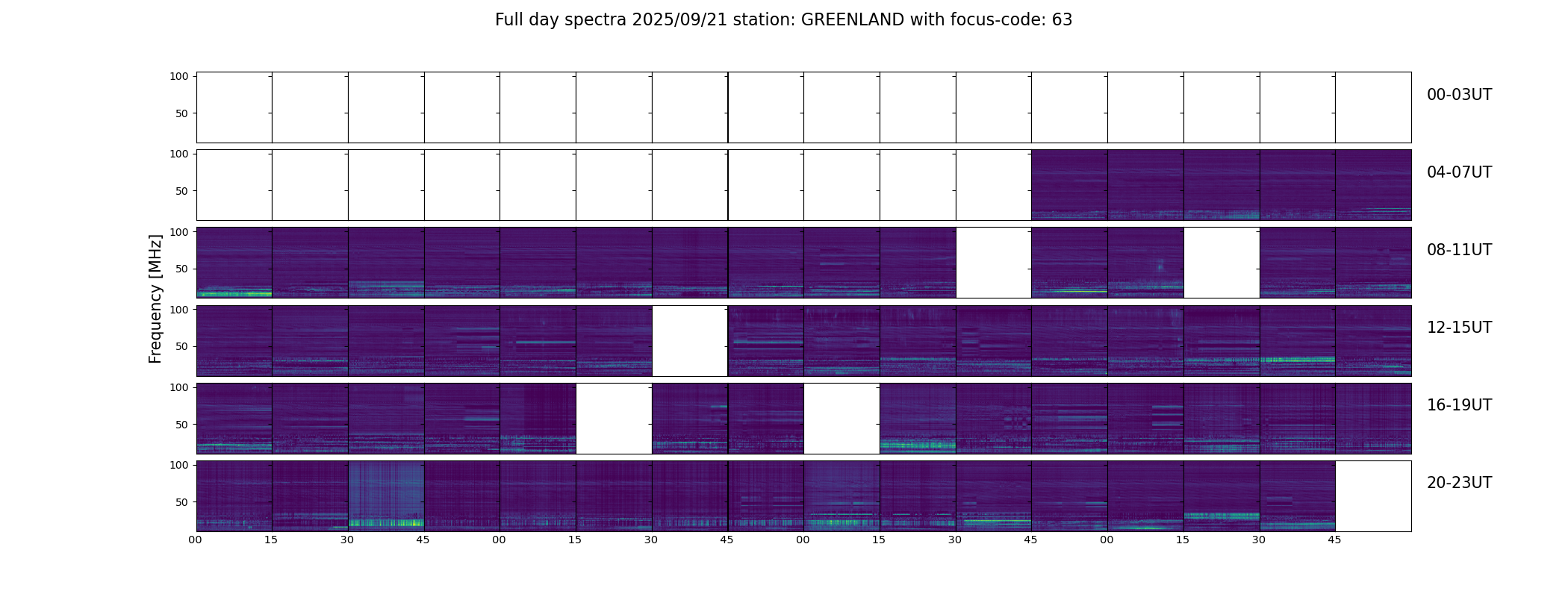 Full day spectra 2025/09/21 station: GREENLAND with focus-code: 63

Frequency [MHz]

100
50
00-03UT

100
50
04-07UT

100
50
08-11UT

100
50
12-15UT

100
50
16-19UT

100
50
20-23UT

00 15 30 45 00 15 30 45 00 15 30 45 00 15 30 45